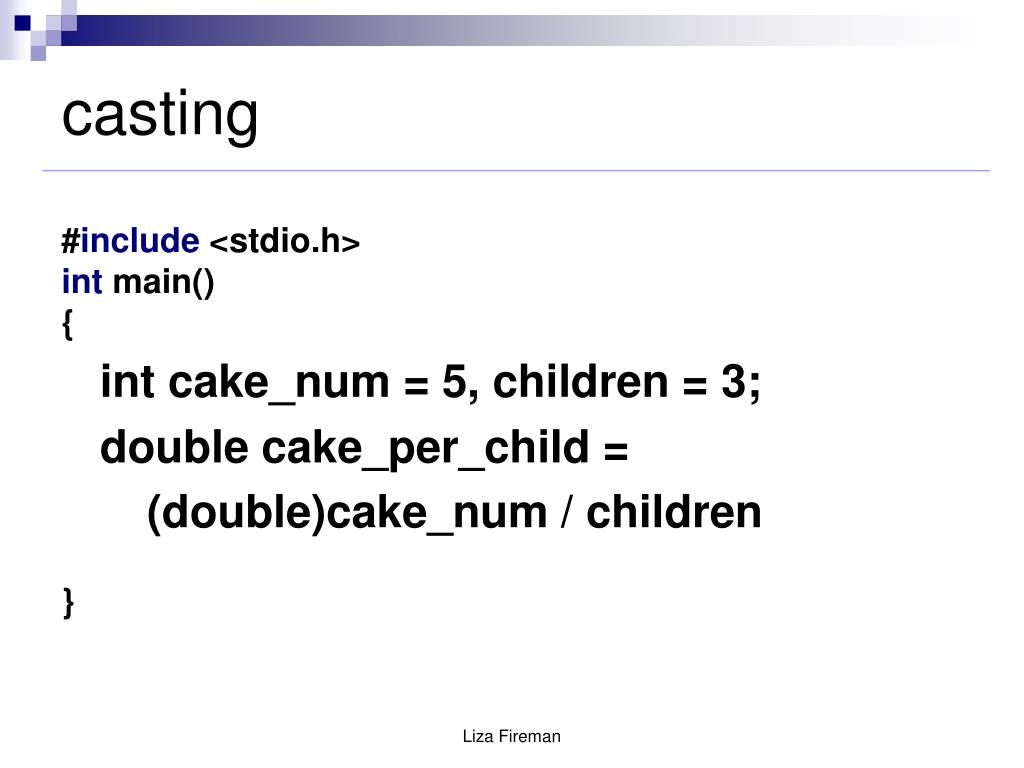 casting

#include <stdio.h>
int main()
{
int cake_num = 5, children = 3;
double cake_per_child =
(double)cake_num / children

}

Liza Fireman